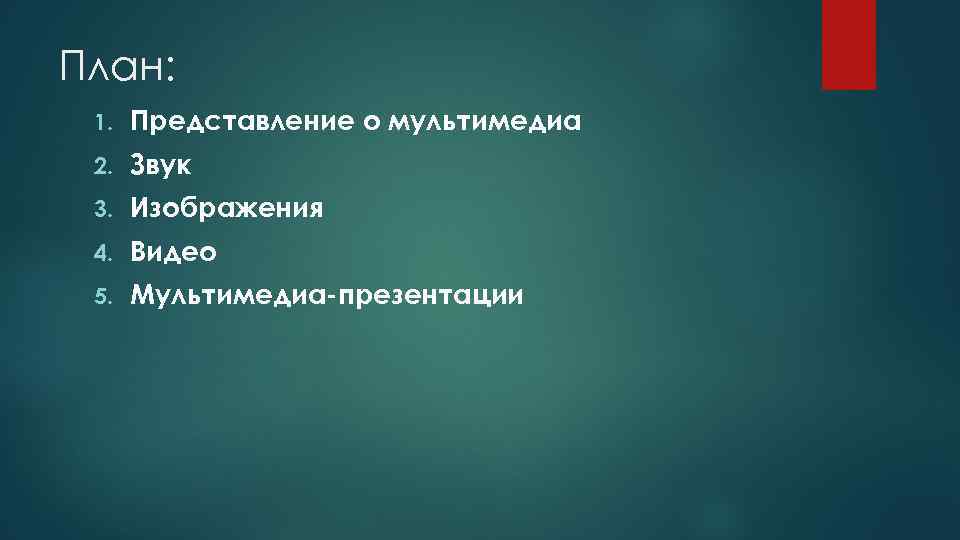 План:

1. Представление о мультимедиа
2. Звук
3. Изображения
4. Видео
5. Мультимедиа-презентации